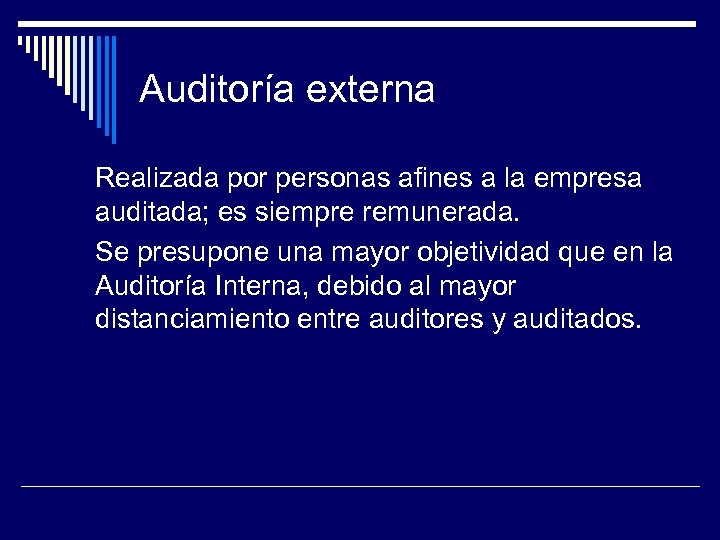 Auditoría externa

Realizada por personas afines a la empresa auditada; es siempre remunerada.

Se presupone una mayor objetividad que en la Auditoría Interna, debido al mayor distanciamiento entre auditores y auditados.